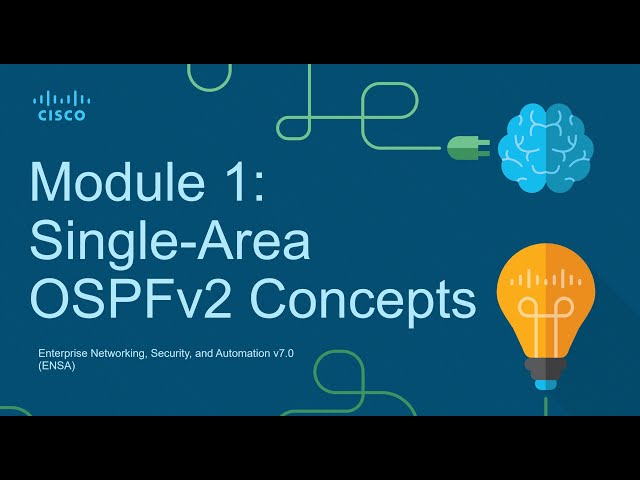 CISCO

Module 1: Single-Area OSPFv2 Concepts

Enterprise Networking, Security, and Automation v7.0 (ENSA)